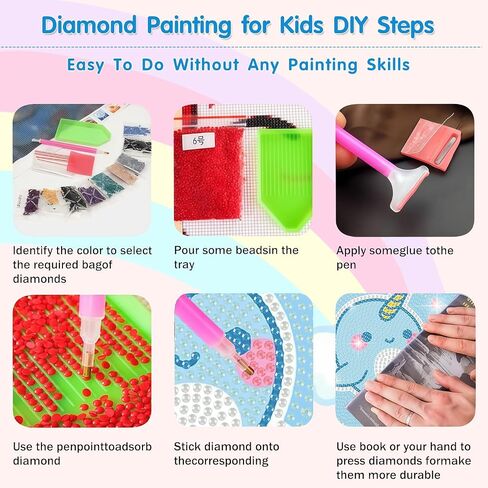 Diamond Painting for Kids DIY Steps

Easy To Do Without Any Painting Skills

6号

Identify the color to select the required bagof diamonds

Pour some beadsin the tray

Apply someglue tothe pen

Use the penpointtoadsorb diamond

Stick diamond onto thecorresponding

Use book or your hand to press diamonds formake them more durable